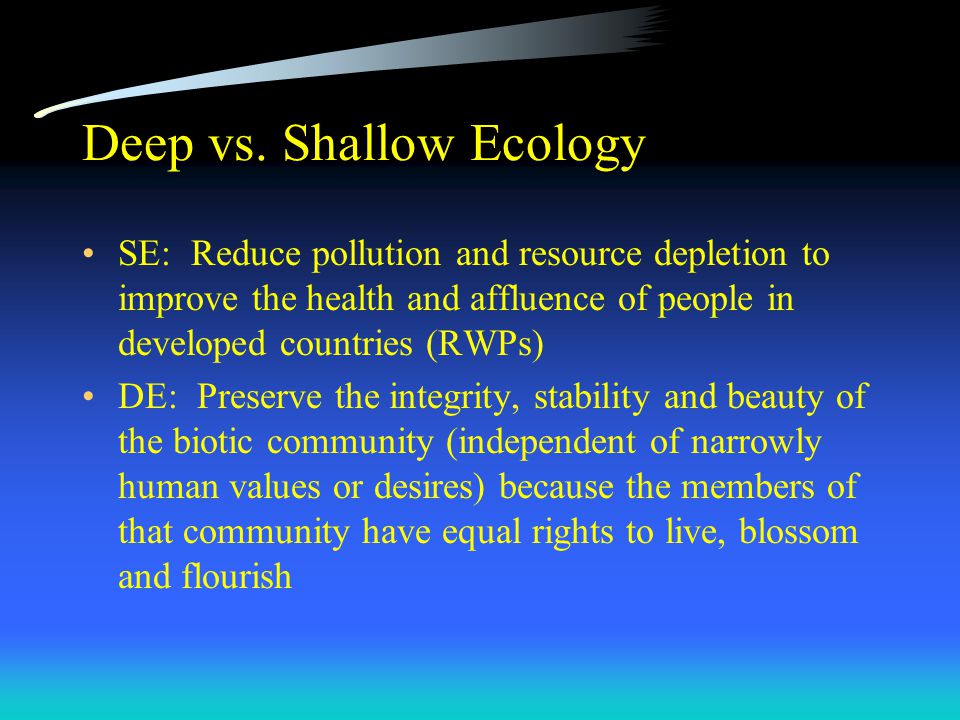 Deep vs. Shallow Ecology

• SE: Reduce pollution and resource depletion to improve the health and affluence of people in developed countries (RWPs)

• DE: Preserve the integrity, stability and beauty of the biotic community (independent of narrowly human values or desires) because the members of that community have equal rights to live, blossom and flourish